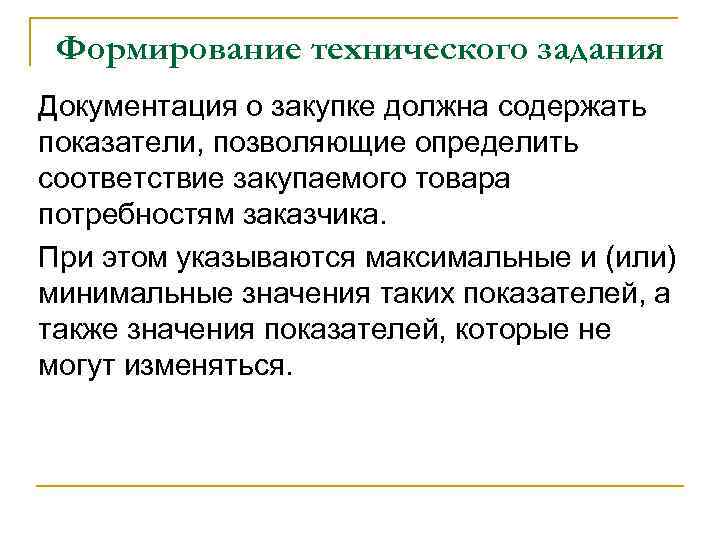 Формирование технического задания

Документация о закупке должна содержать показатели, позволяющие определить соответствие закупаемого товара потребностям заказчика.

При этом указываются максимальные и (или) минимальные значения таких показателей, а также значения показателей, которые не могут изменяться.